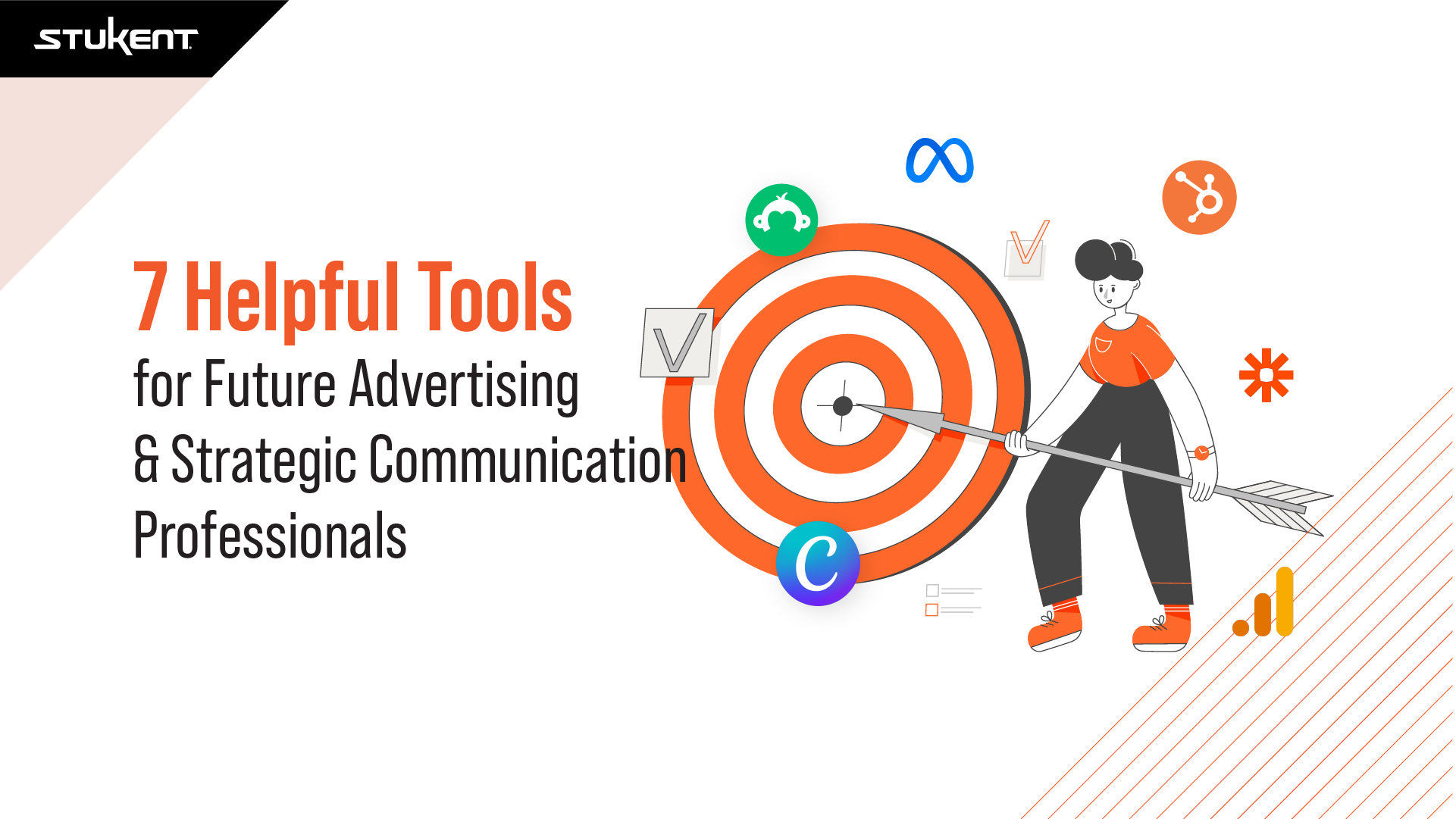 STUKENT

7 Helpful Tools
for Future Advertising
& Strategic Communication
Professionals

C